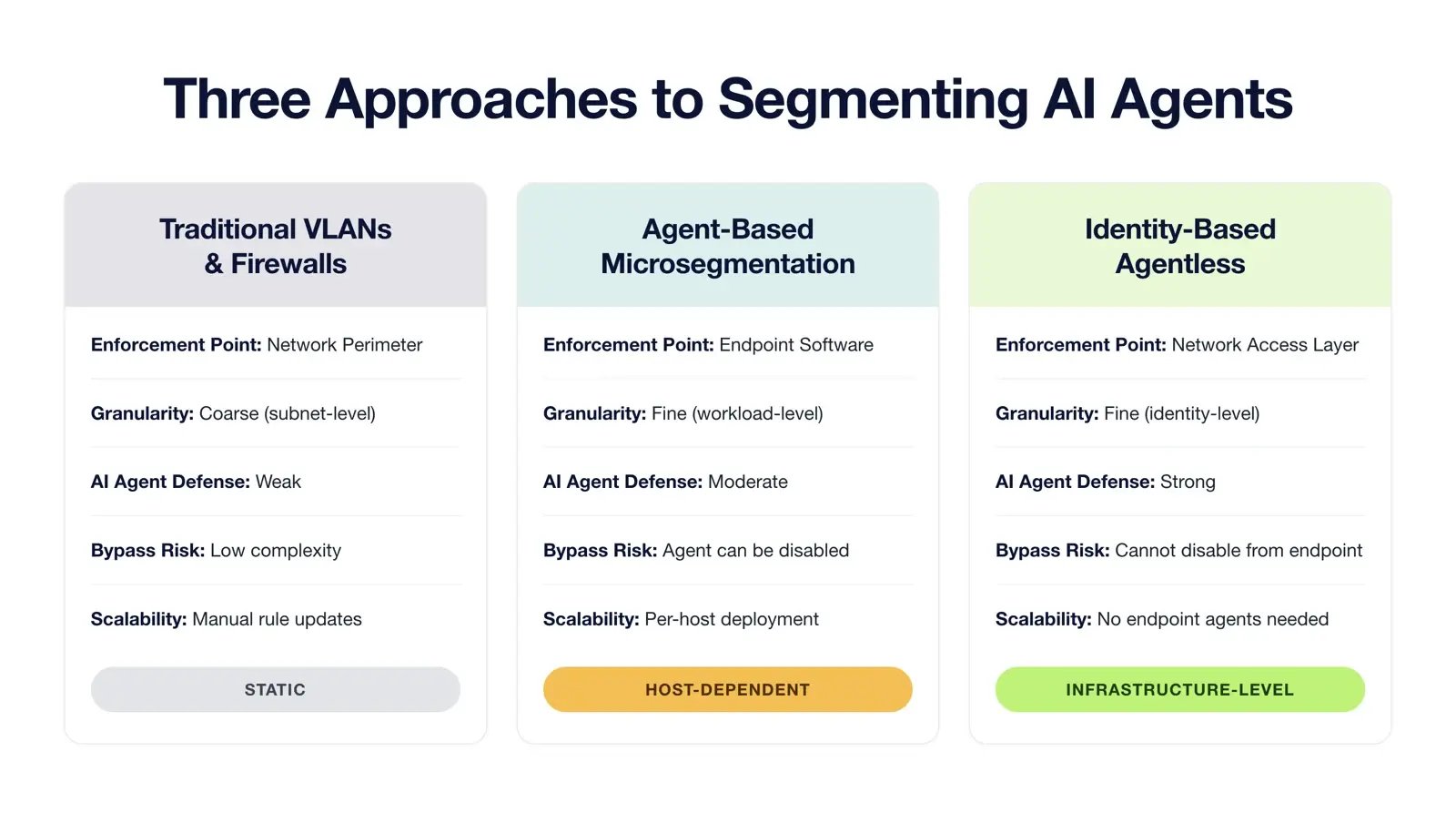 Three Approaches to Segmenting AI Agents

Traditional VLANs & Firewalls

Enforcement Point: Network Perimeter

Granularity: Coarse (subnet-level)

AI Agent Defense: Weak

Bypass Risk: Low complexity

Scalability: Manual rule updates

STATIC

Agent-Based Microsegmentation

Enforcement Point: Endpoint Software

Granularity: Fine (workload-level)

AI Agent Defense: Moderate

Bypass Risk: Agent can be disabled

Scalability: Per-host deployment

HOST-DEPENDENT

Identity-Based Agentless

Enforcement Point: Network Access Layer

Granularity: Fine (identity-level)

AI Agent Defense: Strong

Bypass Risk: Cannot disable from endpoint

Scalability: No endpoint agents needed

INFRASTRUCTURE-LEVEL